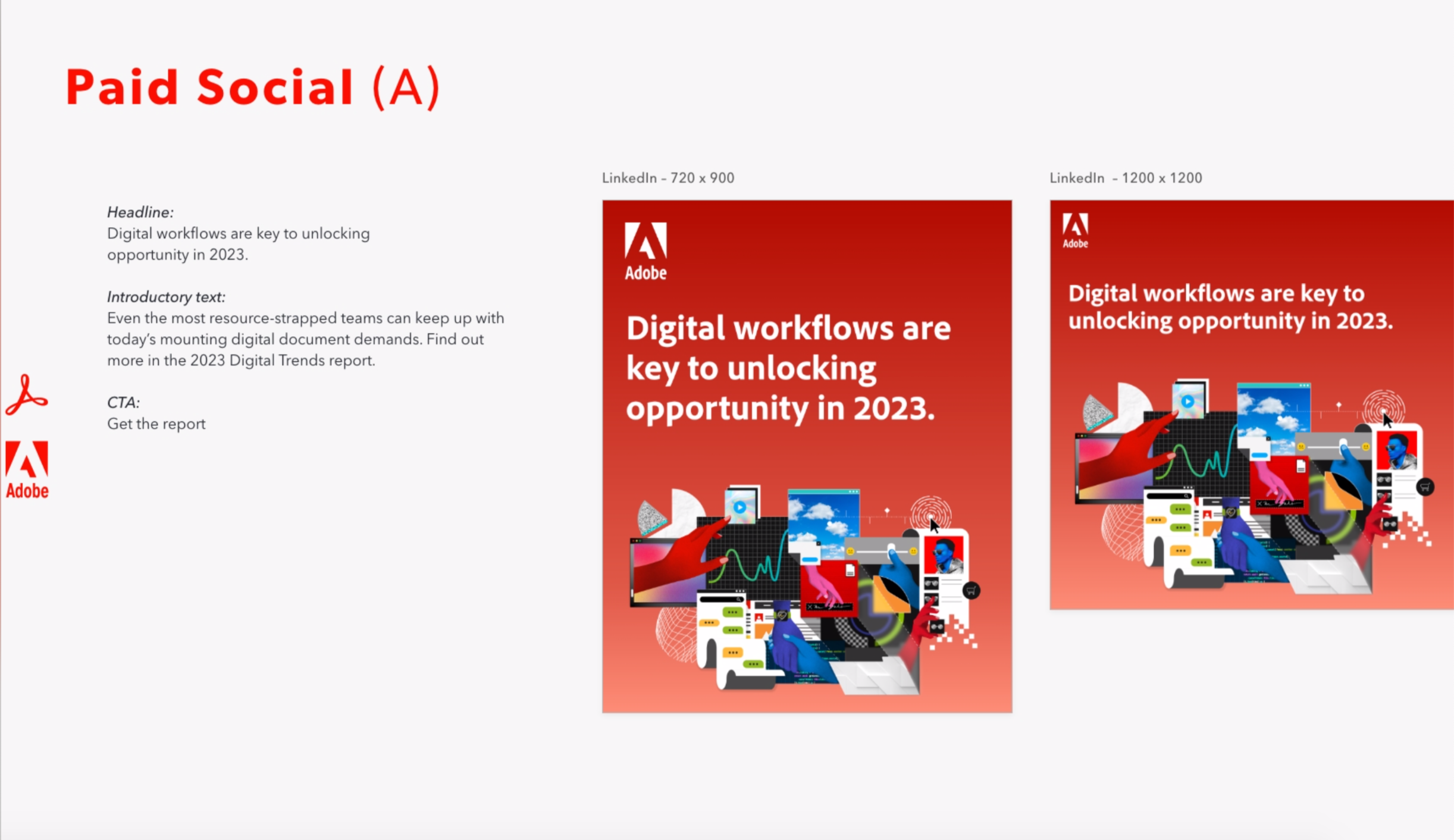 Paid Social (A)

Headline:
Digital workflows are key to unlocking opportunity in 2023.

Introductory text:
Even the most resource-strapped teams can keep up with today's mounting digital document demands. Find out more in the 2023 Digital Trends report.

CTA:
Get the report

Adobe

LinkedIn - 720 x 900

Adobe

Digital workflows are key to unlocking opportunity in 2023.

LinkedIn - 1200 x 1200

Adobe

Digital workflows are key to unlocking opportunity in 2023.